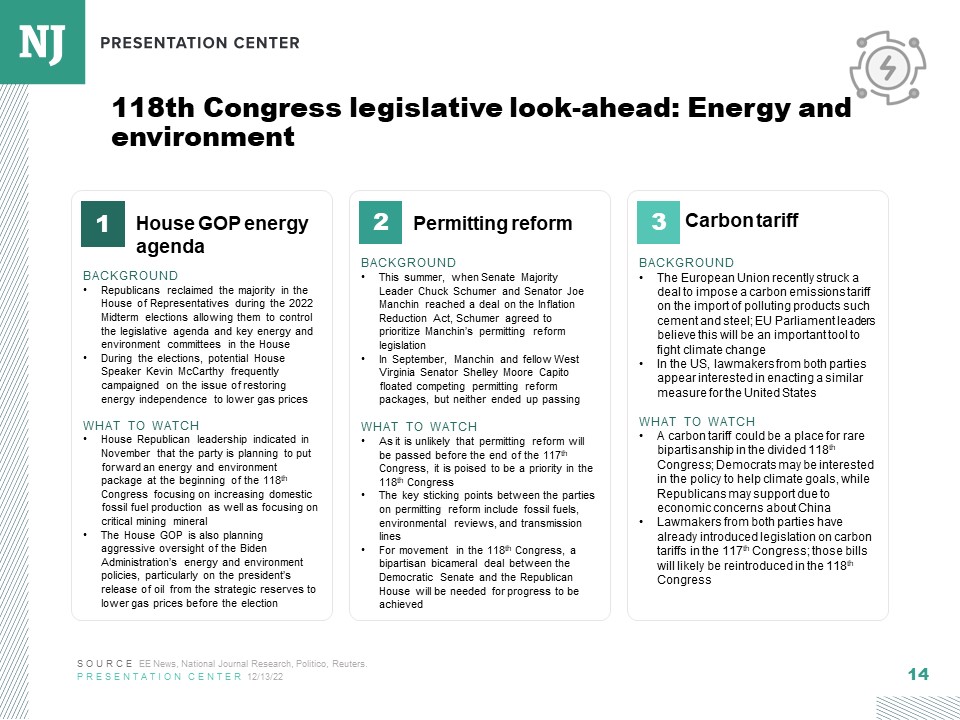 NJ PRESENTATION CENTER

118th Congress legislative look-ahead: Energy and environment

1 House GOP energy agenda

BACKGROUND
• Republicans reclaimed the majority in the House of Representatives during the 2022 Midterm elections allowing them to control the legislative agenda and key energy and environment committees in the House
• During the elections, potential House Speaker Kevin McCarthy frequently campaigned on the issue of restoring energy independence to lower gas prices

WHAT TO WATCH
• House Republican leadership indicated in November that the party is planning to put forward an energy and environment package at the beginning of the 118$^{th}$ Congress focusing on increasing domestic fossil fuel production as well as focusing on critical mining mineral
• The House GOP is also planning aggressive oversight of the Biden Administration's energy and environment policies, particularly on the president's release of oil from the strategic reserves to lower gas prices before the election

2 Permitting reform

BACKGROUND
• This summer, when Senate Majority Leader Chuck Schumer and Senator Joe Manchin reached a deal on the Inflation Reduction Act, Schumer agreed to prioritize Manchin's permitting reform legislation
• In September, Manchin and fellow West Virginia Senator Shelley Moore Capito floated competing permitting reform packages, but neither ended up passing

WHAT TO WATCH
• As it is unlikely that permitting reform will be passed before the end of the 117$^{th}$ Congress, it is poised to be a priority in the 118$^{th}$ Congress
• The key sticking points between the parties on permitting reform include fossil fuels, environmental reviews, and transmission lines
• For movement in the 118$^{th}$ Congress, a bipartisan bicameral deal between the Democratic Senate and the Republican House will be needed for progress to be achieved

3 Carbon tariff

BACKGROUND
• The European Union recently struck a deal to impose a carbon emissions tariff on the import of polluting products such cement and steel; EU Parliament leaders believe this will be an important tool to fight climate change
• In the US, lawmakers from both parties appear interested in enacting a similar measure for the United States

WHAT TO WATCH
• A carbon tariff could be a place for rare bipartisanship in the divided 118$^{th}$ Congress; Democrats may be interested in the policy to help climate goals, while Republicans may support due to economic concerns about China
• Lawmakers from both parties have already introduced legislation on carbon tariffs in the 117$^{th}$ Congress; those bills will likely be reintroduced in the 118$^{th}$ Congress

SOURCE EE News, National Journal Research, Politico, Reuters.
PRESENTATION CENTER 12/13/22

14